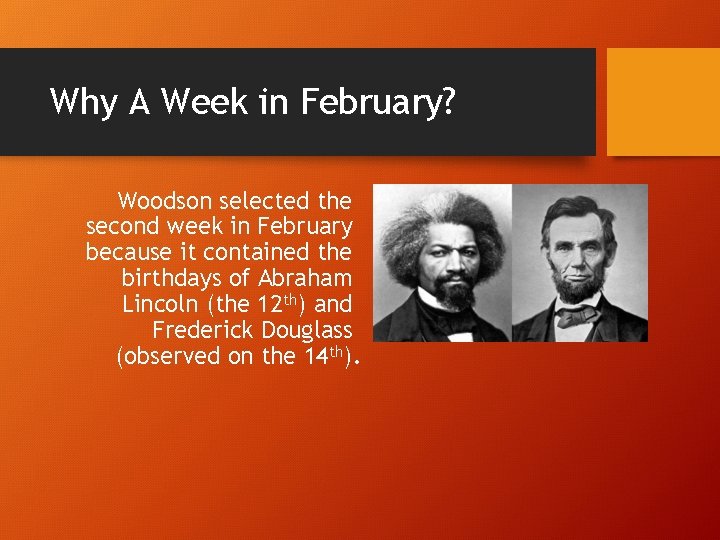 Why A Week in February?

Woodson selected the second week in February because it contained the birthdays of Abraham Lincoln (the 12$^{th}$) and Frederick Douglass (observed on the 14$^{th}$).